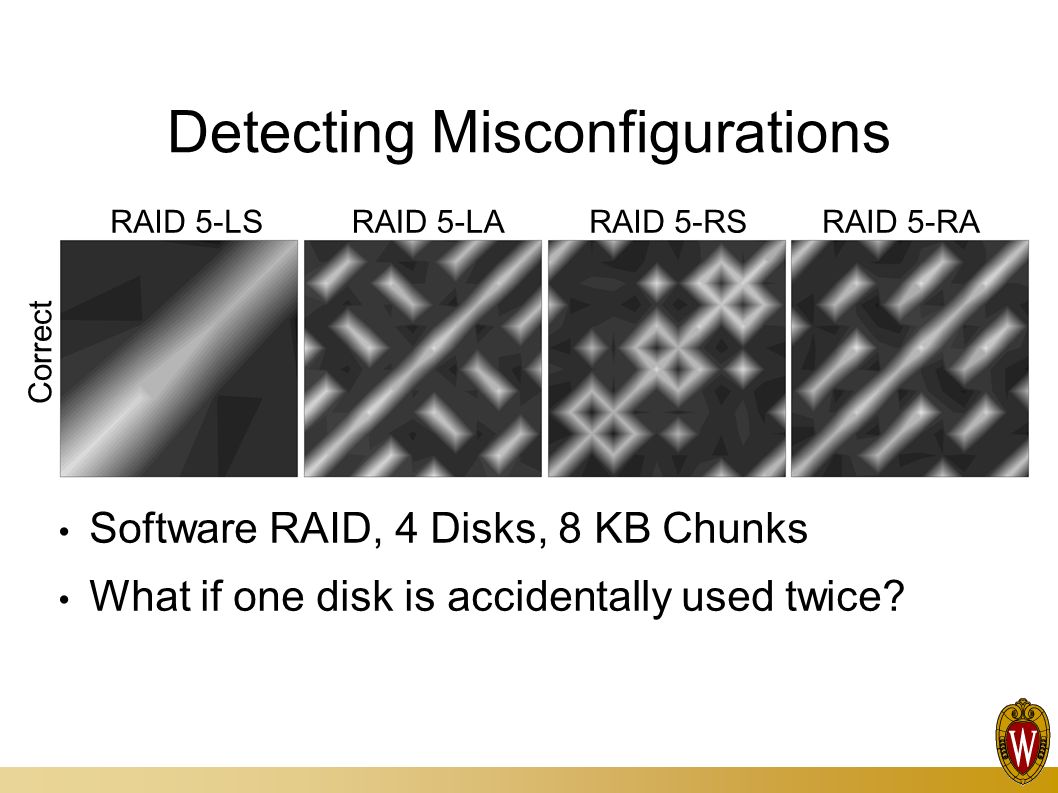 Detecting Misconfigurations

RAID 5-LS RAID 5-LA RAID 5-RS RAID 5-RA

Correct

• Software RAID, 4 Disks, 8 KB Chunks
• What if one disk is accidentally used twice?

W